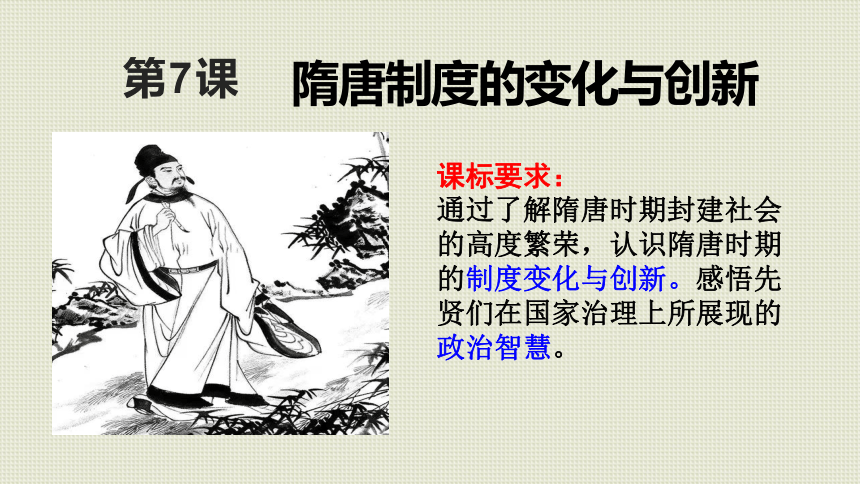 第7课　隋唐制度的变化与创新

课标要求：
通过了解隋唐时期封建社会的高度繁荣，认识隋唐时期的制度变化与创新。感悟先贤们在国家治理上所展现的政治智慧。